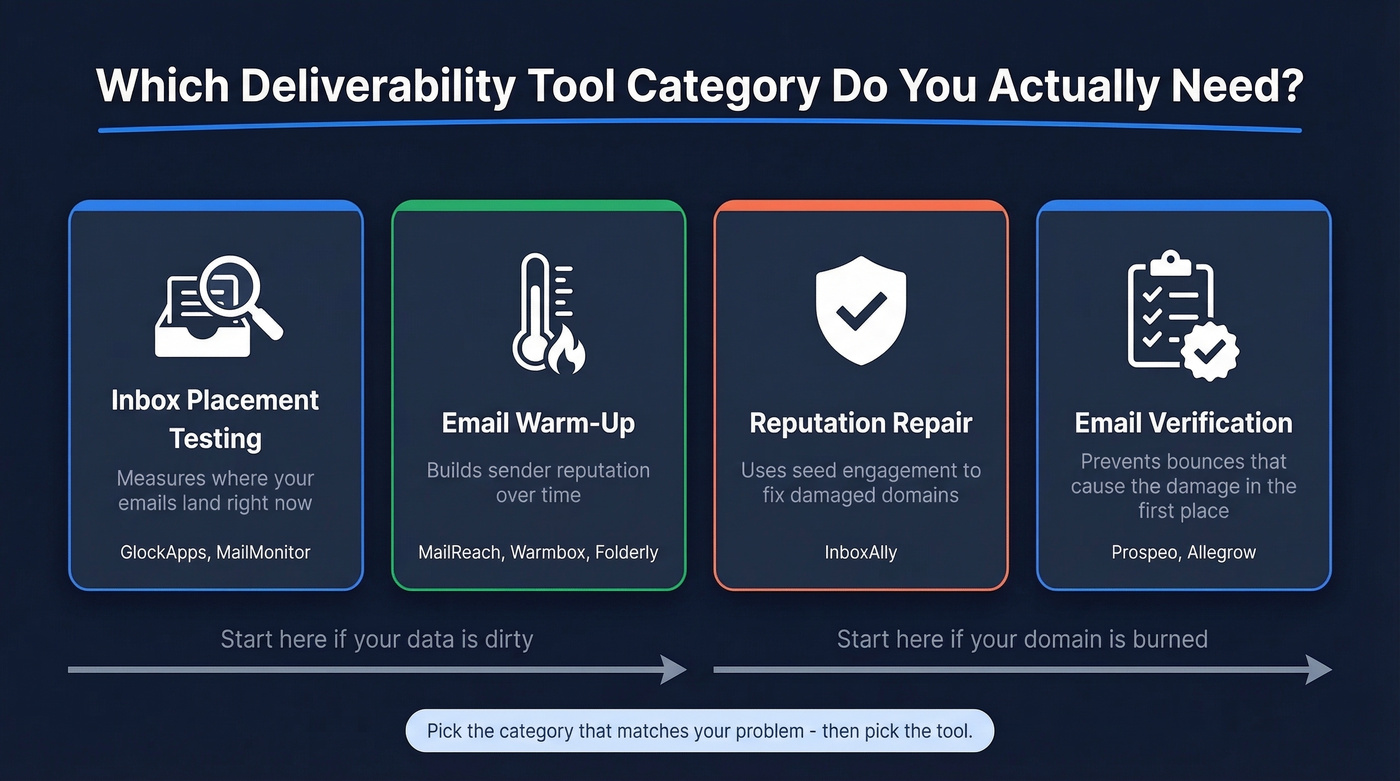 Which Deliverability Tool Category Do You Actually Need?

Inbox Placement Testing
Measures where your emails land right now
GlockApps, MailMonitor

Email Warm-Up
Builds sender reputation over time
MailReach, Warmbox, Folderly

Reputation Repair
Uses seed engagement to fix damaged domains
InboxAlly

Email Verification
Prevents bounces that cause the damage in the first place
Prospeo, Allegrow

Start here if your data is dirty

Start here if your domain is burned

Pick the category that matches your problem - then pick the tool.